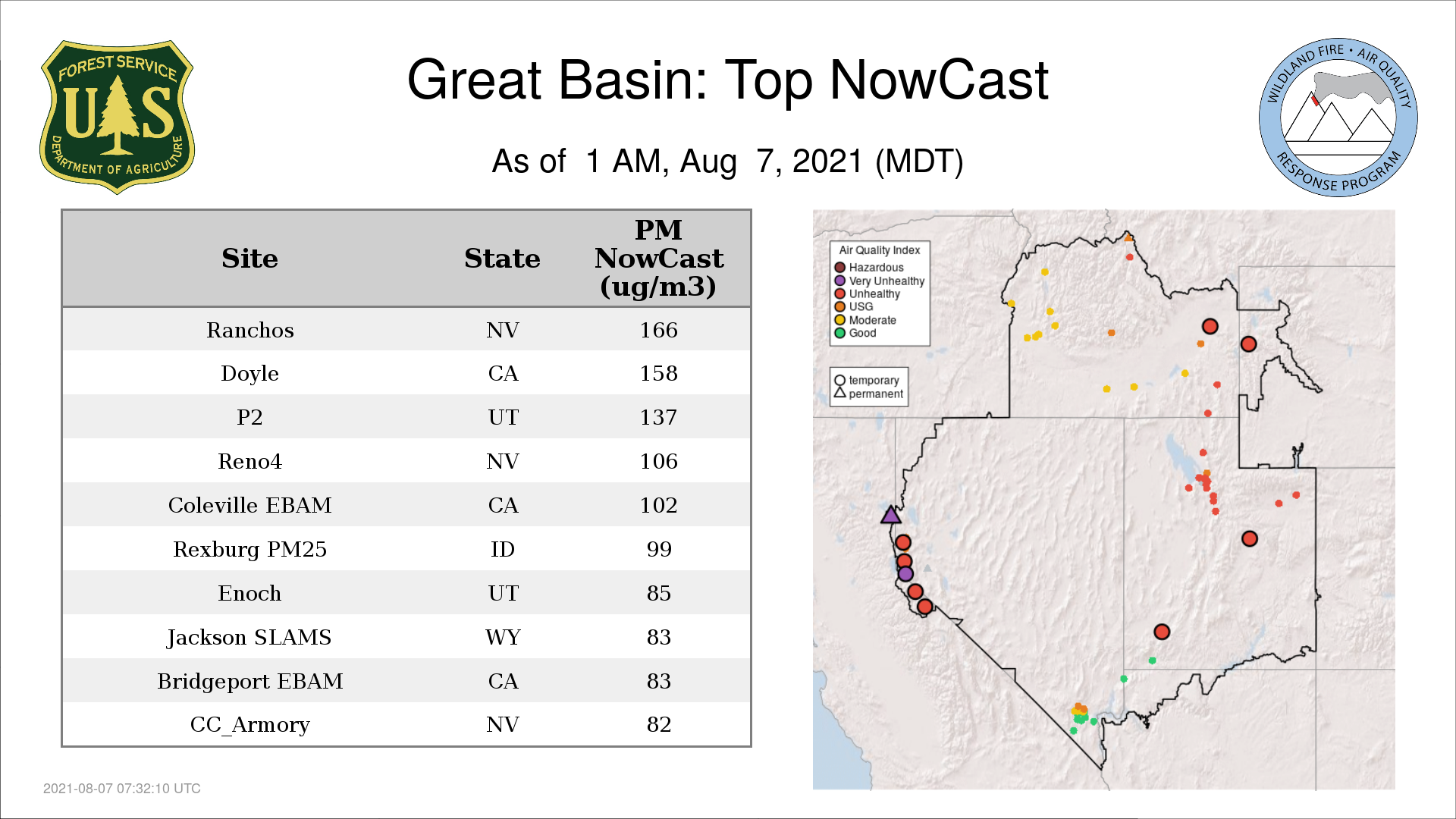 FOREST SERVICE
U S
DEPARTMENT OF AGRICULTURE

Great Basin: Top NowCast

As of 1 AM, Aug 7, 2021 (MDT)

WILDLAND FIRE • AIR QUALITY
RESPONSE PROGRAM

| Site | State | PM NowCast (ug/m3) |
|---|---|---|
| Ranchos | NV | 166 |
| Doyle | CA | 158 |
| P2 | UT | 137 |
| Reno4 | NV | 106 |
| Coleville EBAM | CA | 102 |
| Rexburg PM25 | ID | 99 |
| Enoch | UT | 85 |
| Jackson SLAMS | WY | 83 |
| Bridgeport EBAM | CA | 83 |
| CC_Armory | NV | 82 |

Air Quality Index
Hazardous
Very Unhealthy
Unhealthy
USG
Moderate
Good

temporary
permanent

2021-08-07 07:32:10 UTC